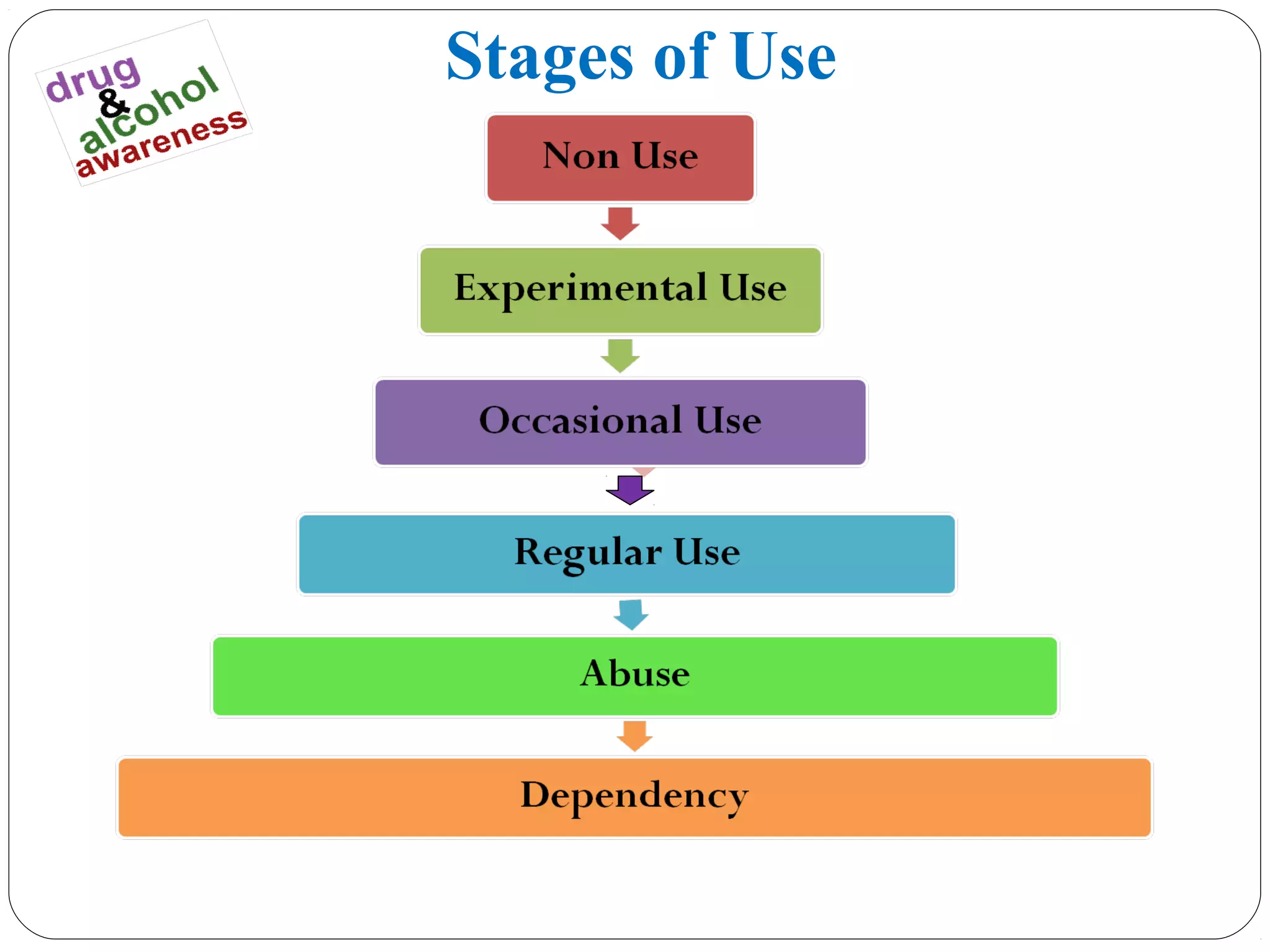 drug
&
alcohol
awareness

Stages of Use

Non Use

Experimental Use

Occasional Use

Regular Use

Abuse

Dependency